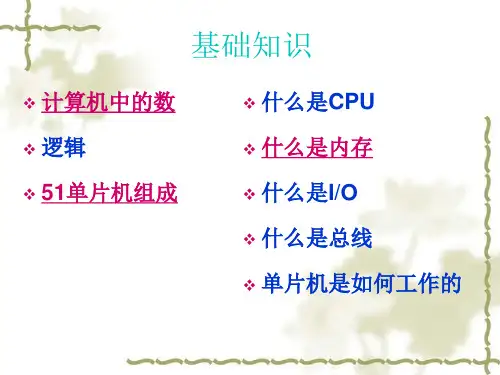 基础知识

❖ 计算机中的数

❖ 逻辑

❖ 51单片机组成

❖ 什么是CPU

❖ 什么是内存

❖ 什么是I/O

❖ 什么是总线

❖ 单片机是如何工作的